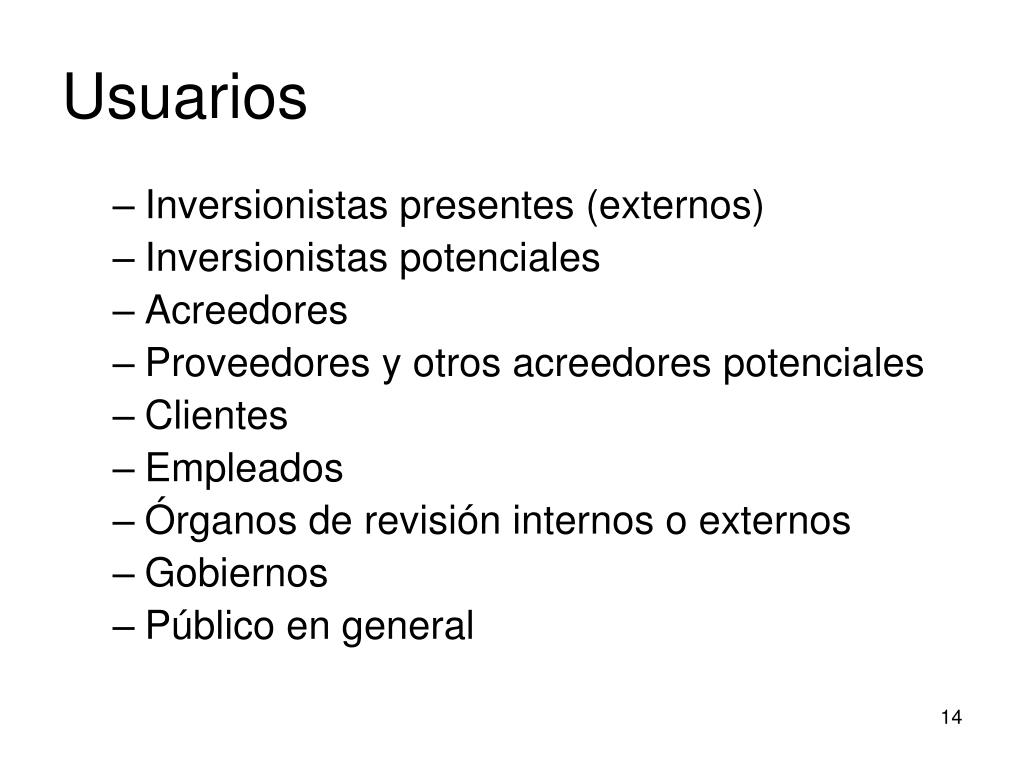 Usuarios

– Inversionistas presentes (externos)
– Inversionistas potenciales
– Acreedores
– Proveedores y otros acreedores potenciales
– Clientes
– Empleados
– Órganos de revisión internos o externos
– Gobiernos
– Público en general

14